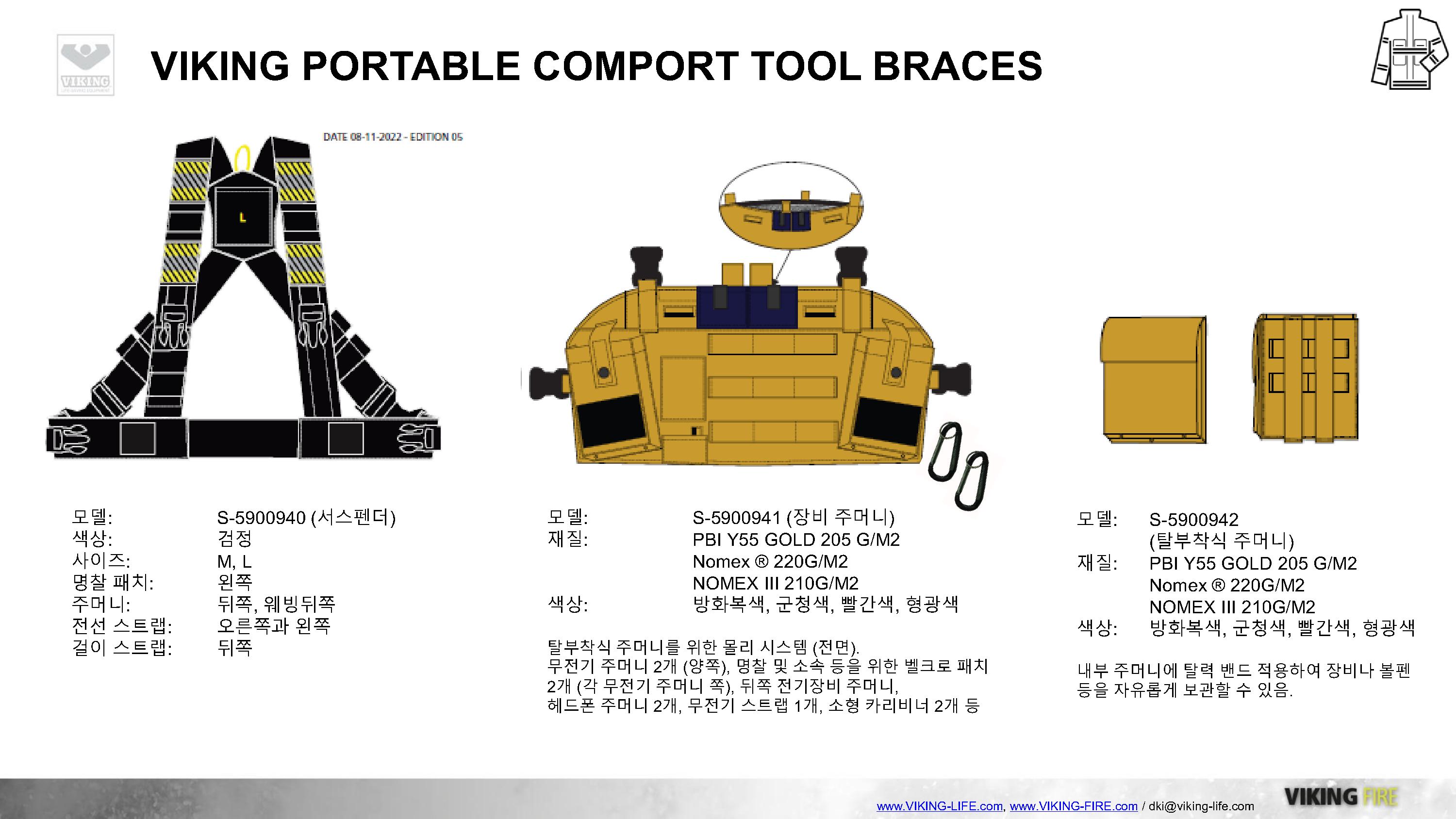 VIKING

VIKING PORTABLE COMPORT TOOL BRACES

DATE 08-11-2022 - EDITION 05

L

모델: S-5900940 (서스펜더)
색상: 검정
사이즈: M, L
명찰 패치: 왼쪽
주머니: 뒤쪽, 웨빙뒤쪽
전선 스트랩: 오른쪽과 왼쪽
걸이 스트랩: 뒤쪽

모델: S-5900941 (장비 주머니)
재질: PBI Y55 GOLD 205 G/M2
Nomex ® 220G/M2
NOMEX III 210G/M2
색상: 방화복색, 군청색, 빨간색, 형광색

탈부착식 주머니를 위한 몰리 시스템 (전면).
무전기 주머니 2개 (양쪽), 명찰 및 소속 등을 위한 벨크로 패치 2개 (각 무전기 주머니 쪽), 뒤쪽 전기장비 주머니,
헤드폰 주머니 2개, 무전기 스트랩 1개, 소형 카리비너 2개 등

모델: S-5900942
(탈부착식 주머니)
재질: PBI Y55 GOLD 205 G/M2
Nomex ® 220G/M2
NOMEX III 210G/M2
색상: 방화복색, 군청색, 빨간색, 형광색

내부 주머니에 탈력 밴드 적용하여 장비나 볼펜 등을 자유롭게 보관할 수 있음.

www.VIKING-LIFE.com, www.VIKING-FIRE.com / dki@viking-life.com

VIKING FIRE